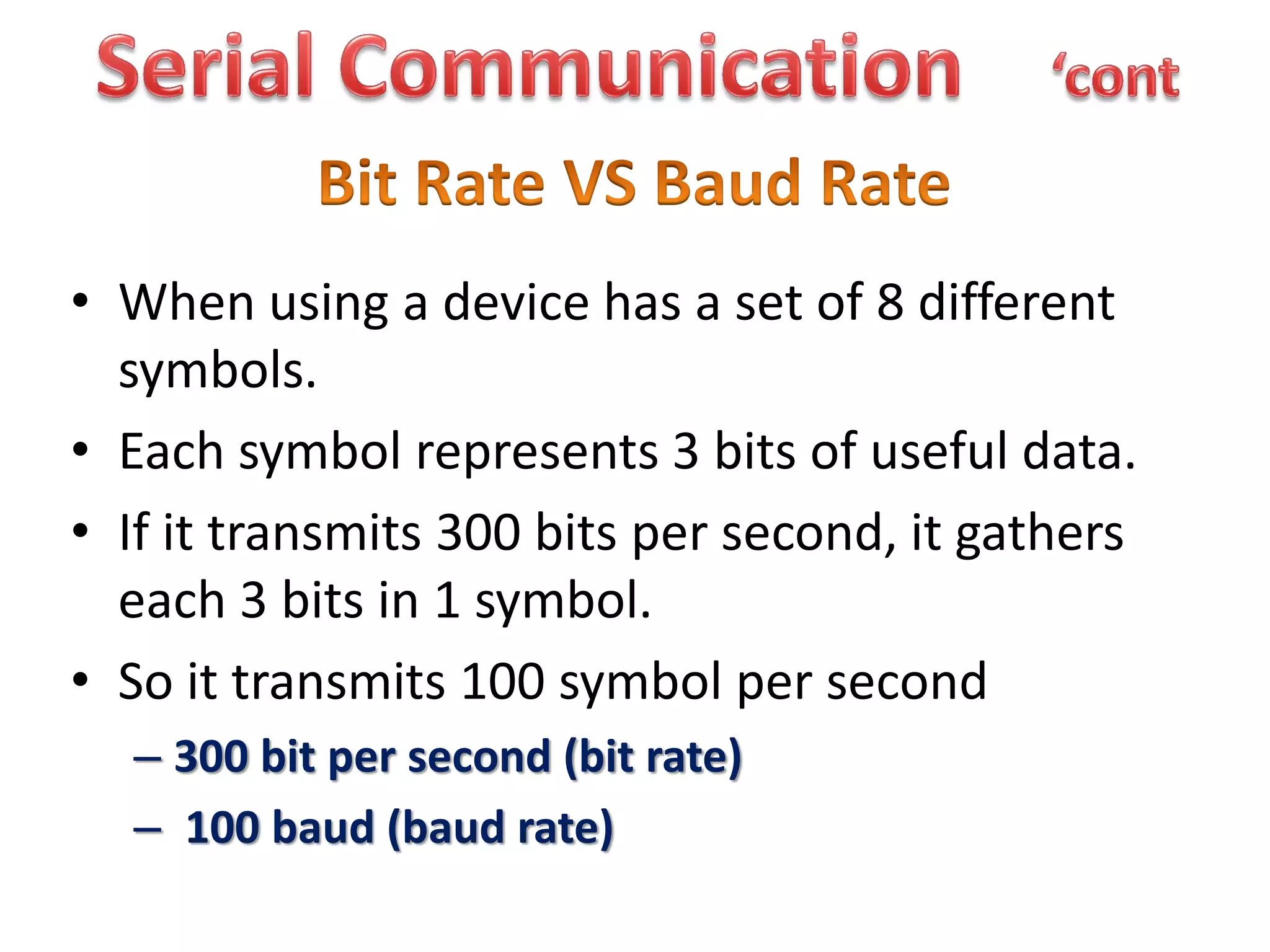 Serial Communication ‘cont

Bit Rate VS Baud Rate

• When using a device has a set of 8 different symbols.
• Each symbol represents 3 bits of useful data.
• If it transmits 300 bits per second, it gathers each 3 bits in 1 symbol.
• So it transmits 100 symbol per second
– 300 bit per second (bit rate)
– 100 baud (baud rate)